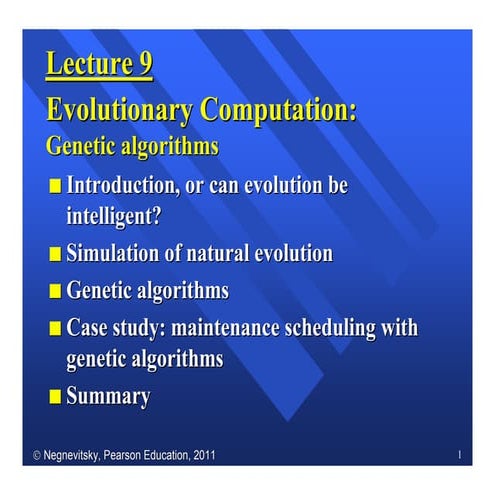 Lecture 9

Evolutionary Computation:
Genetic algorithms

■ Introduction, or can evolution be intelligent?
■ Simulation of natural evolution
■ Genetic algorithms
■ Case study: maintenance scheduling with genetic algorithms
■ Summary

© Negnevitsky, Pearson Education, 2011

1